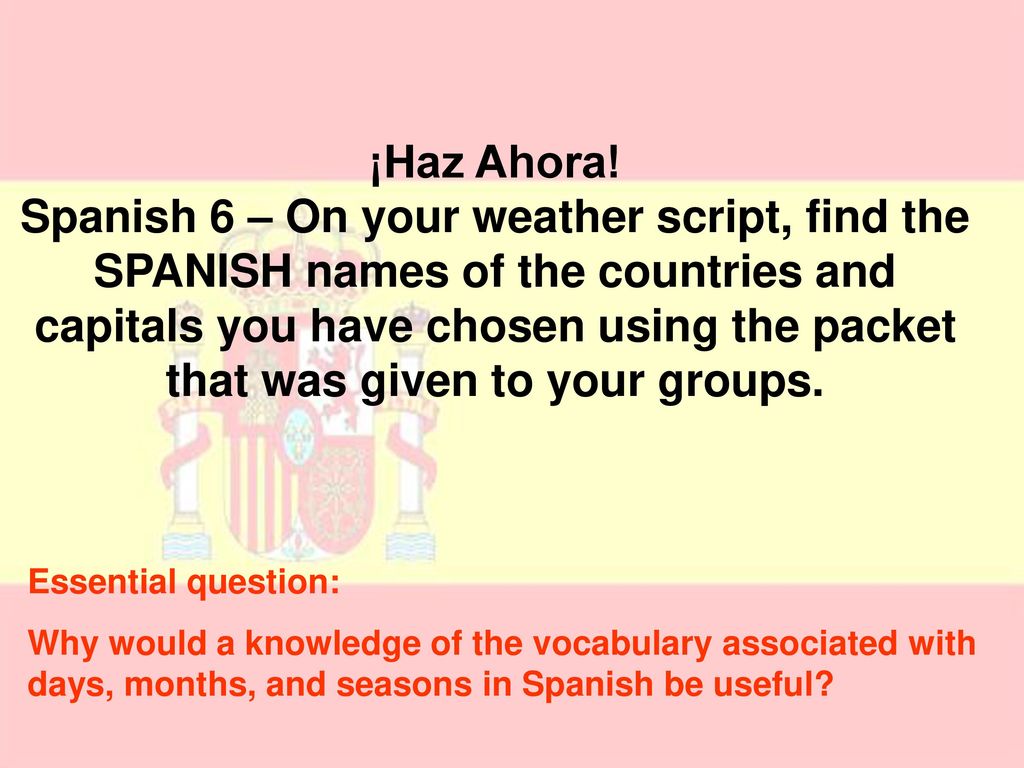 ¡Haz Ahora!
Spanish 6 – On your weather script, find the SPANISH names of the countries and capitals you have chosen using the packet that was given to your groups.

Essential question:

Why would a knowledge of the vocabulary associated with days, months, and seasons in Spanish be useful?